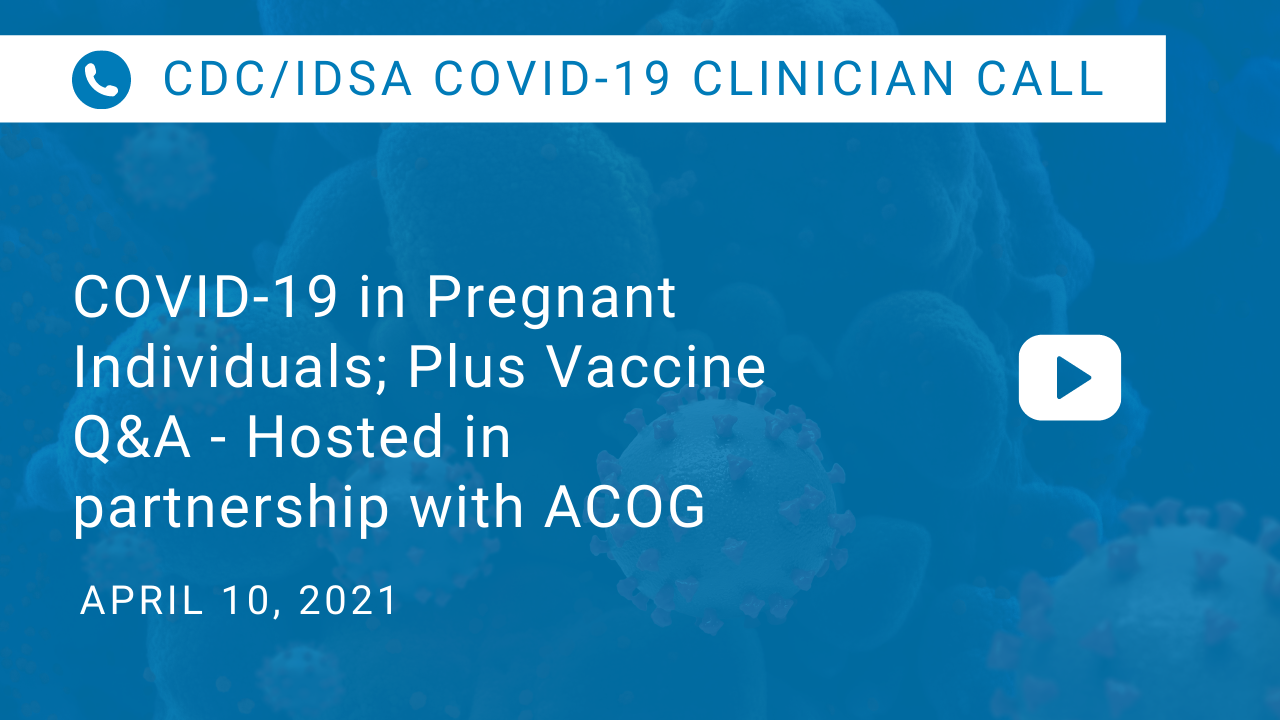 CDC/IDSA COVID-19 CLINICIAN CALL

COVID-19 in Pregnant Individuals; Plus Vaccine Q&A - Hosted in partnership with ACOG

APRIL 10, 2021